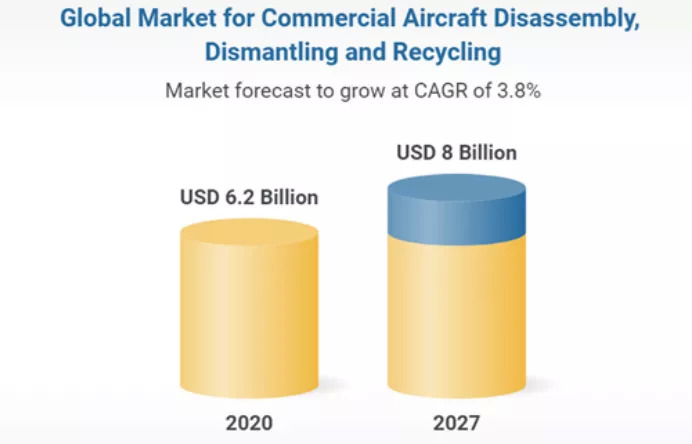 Global Market for Commercial Aircraft Disassembly, Dismantling and Recycling

Market forecast to grow at CAGR of 3.8%

USD 6.2 Billion

USD 8 Billion

2020

2027